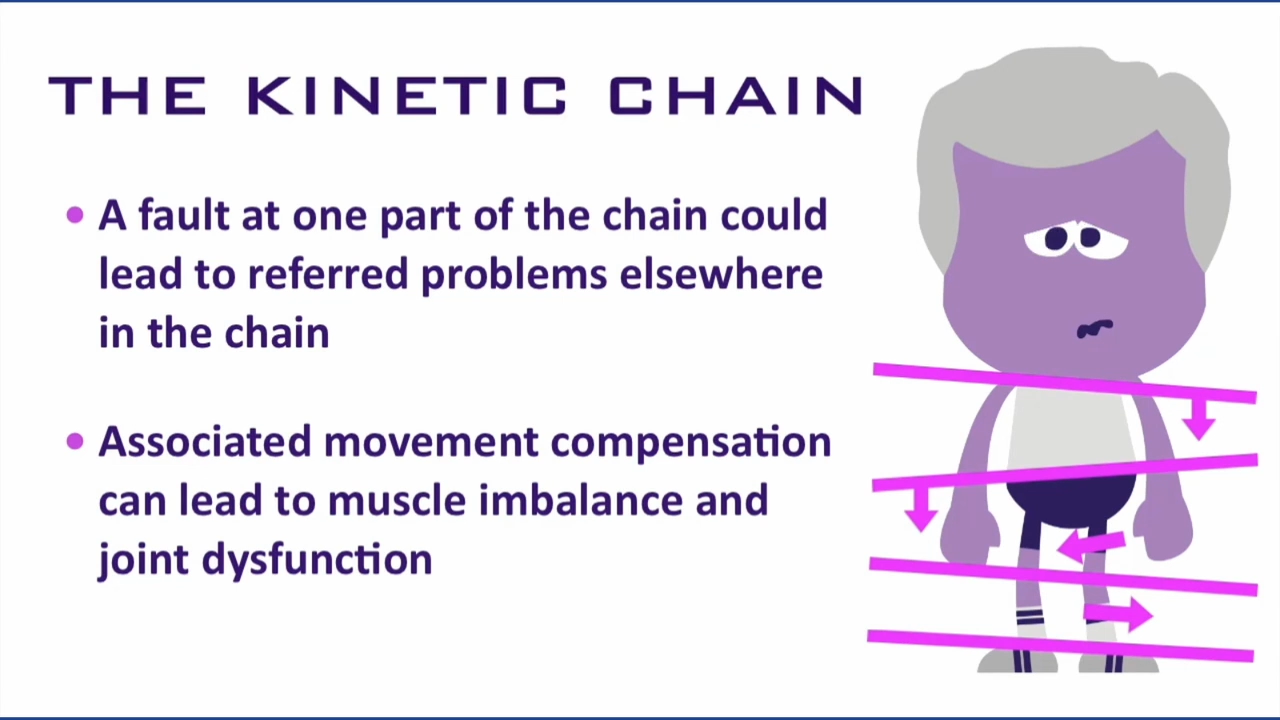 THE KINETIC CHAIN

• A fault at one part of the chain could lead to referred problems elsewhere in the chain

• Associated movement compensation can lead to muscle imbalance and joint dysfunction